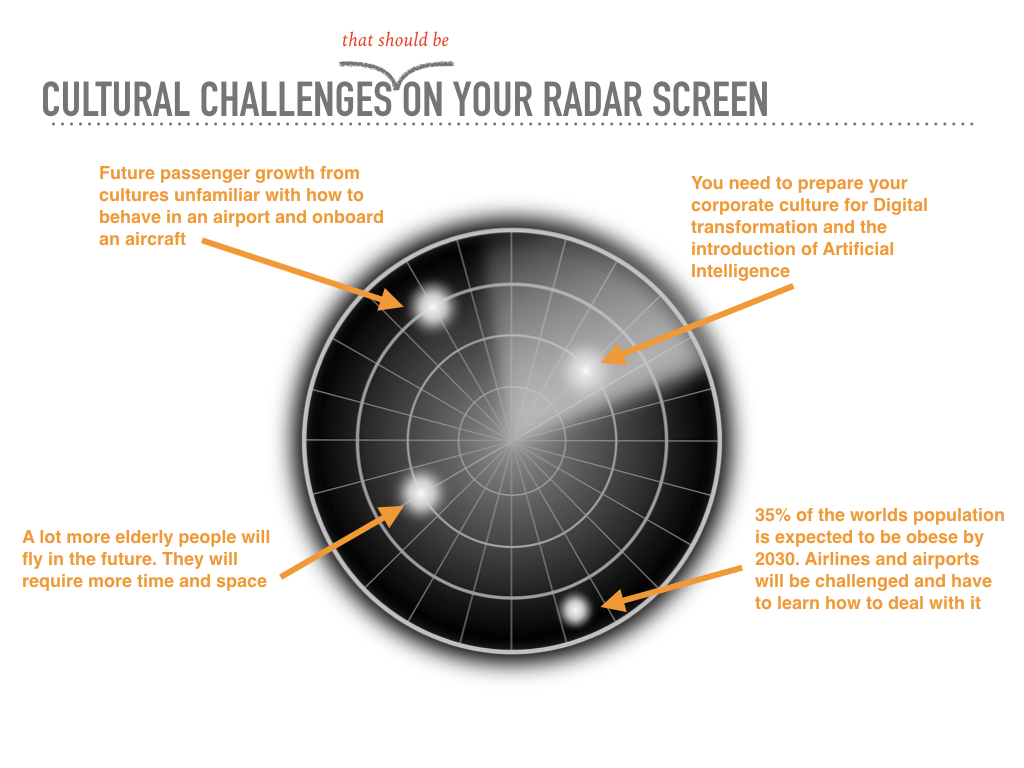 that should be

CULTURAL CHALLENGES ON YOUR RADAR SCREEN

Future passenger growth from cultures unfamiliar with how to behave in an airport and onboard an aircraft

You need to prepare your corporate culture for Digital transformation and the introduction of Artificial Intelligence

A lot more elderly people will fly in the future. They will require more time and space

35% of the worlds population is expected to be obese by 2030. Airlines and airports will be challenged and have to learn how to deal with it